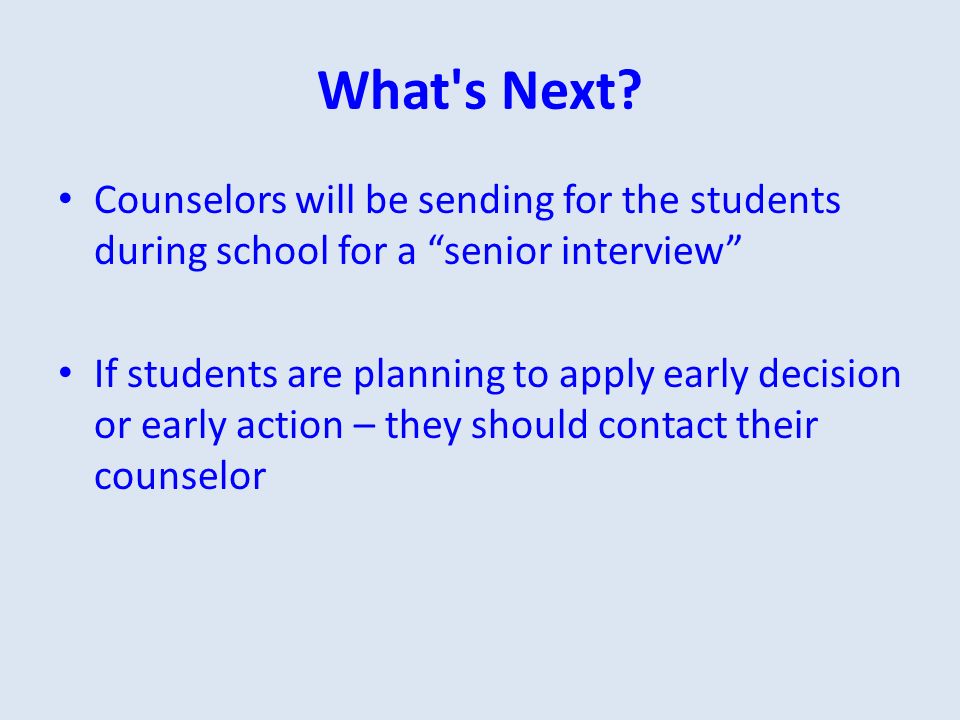 What's Next?

• Counselors will be sending for the students during school for a “senior interview”

• If students are planning to apply early decision or early action – they should contact their counselor